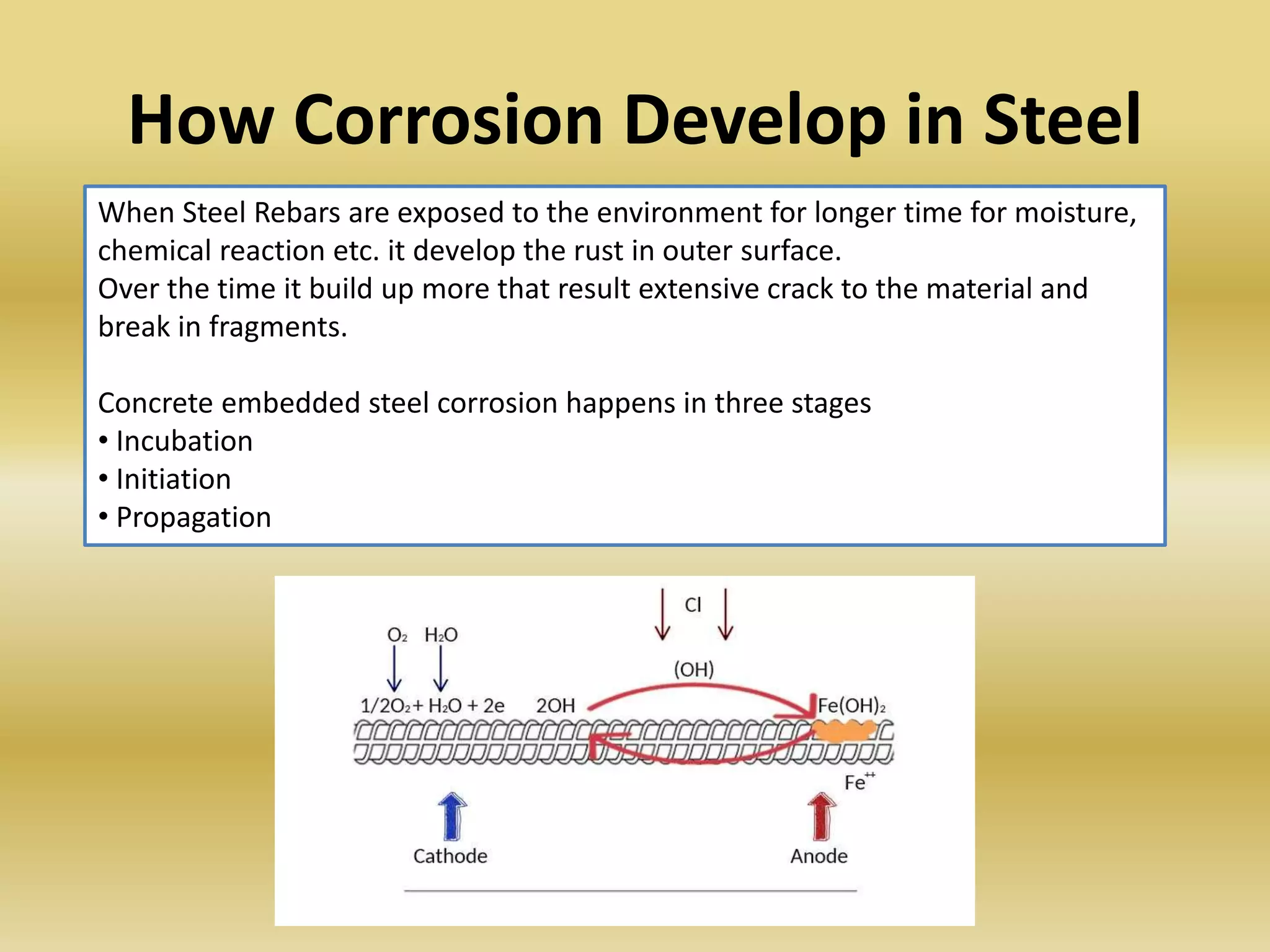 How Corrosion Develop in Steel

When Steel Rebars are exposed to the environment for longer time for moisture, chemical reaction etc. it develop the rust in outer surface.
Over the time it build up more that result extensive crack to the material and break in fragments.

Concrete embedded steel corrosion happens in three stages
• Incubation
• Initiation
• Propagation

Cl

$O_2$ $H_2O$

(OH)

$1/2O_2 + H_2O + 2e$ 2OH $Fe(OH)_2$

$Fe^{++}$

Cathode

Anode